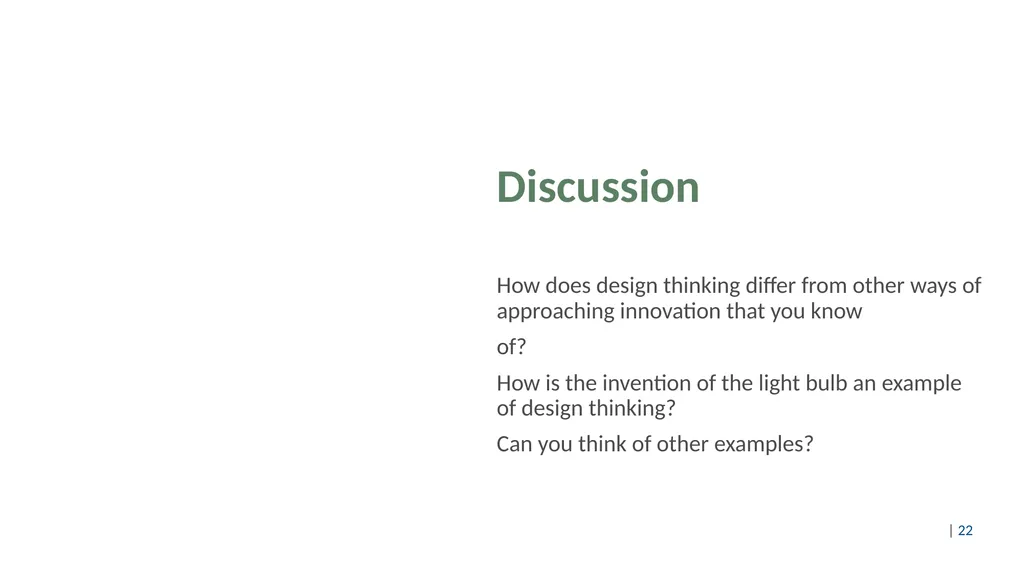 Discussion

How does design thinking differ from other ways of approaching innovation that you know

of?

How is the invention of the light bulb an example of design thinking?

Can you think of other examples?

| 22